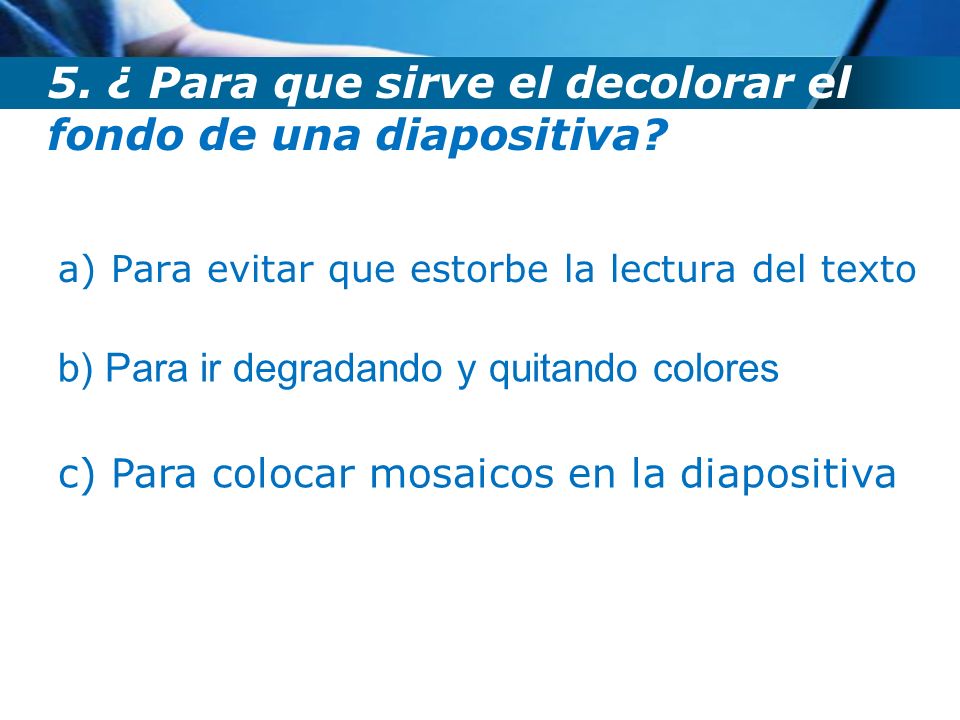 5. ¿ Para que sirve el decolorar el fondo de una diapositiva?

a) Para evitar que estorbe la lectura del texto

b) Para ir degradando y quitando colores

c) Para colocar mosaicos en la diapositiva